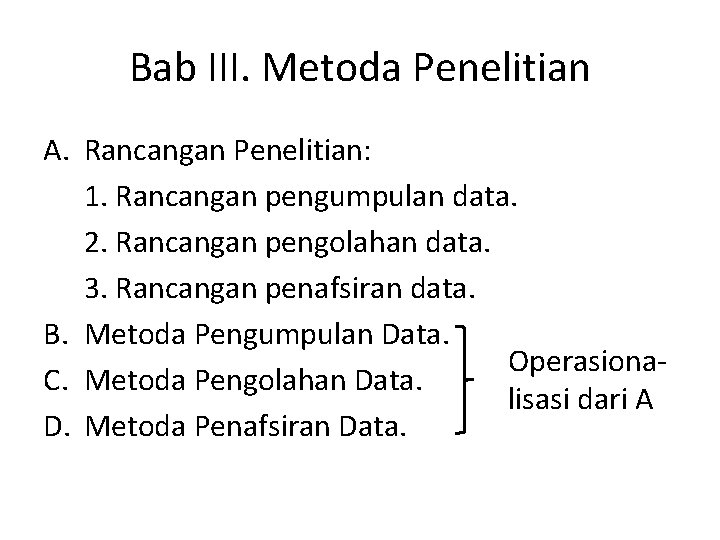 Bab III. Metoda Penelitian

A. Rancangan Penelitian:
1. Rancangan pengumpulan data.
2. Rancangan pengolahan data.
3. Rancangan penafsiran data.
B. Metoda Pengumpulan Data.
C. Metoda Pengolahan Data.
D. Metoda Penafsiran Data.

Operasionalisasi dari A